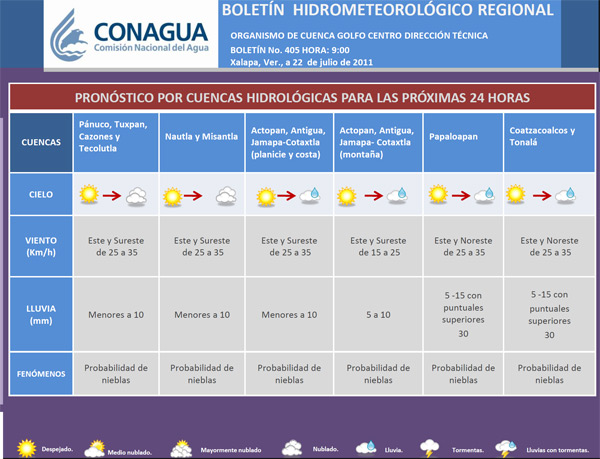 CONAGUA
Comisión Nacional del Agua

BOLETÍN HIDROMETEOROLÓGICO REGIONAL
ORGANISMO DE CUENCA GOLFO CENTRO DIRECCIÓN TÉCNICA
BOLETÍN No. 405 HORA: 9:00
Xalapa, Ver., a 22 de julio de 2011

PRONÓSTICO POR CUENCAS HIDROLÓGICAS PARA LAS PRÓXIMAS 24 HORAS

| CUENCAS | Pánuco, Tuxpan, Cazones y Tecolutla | Nautla y Misantla | Actopan, Antigua, Jamapa-Cotaxtla (planicie y costa) | Actopan, Antigua, Jamapa- Cotaxtla (montaña) | Papaloapan | Coatzacoalcos y Tonalá |
|---|---|---|---|---|---|---|
| CIELO | | | | | | |
| VIENTO (Km/h) | Este y Sureste de 25 a 35 | Este y Sureste de 25 a 35 | Este y Sureste de 25 a 35 | Este y Sureste de 15 a 25 | Este y Noreste de 25 a 35 | Este y Noreste de 25 a 35 |
| LLUVIA (mm) | Menores a 10 | Menores a 10 | Menores a 10 | 5 a 10 | 5 -15 con puntuales superiores 30 | 5 -15 con puntuales superiores 30 |
| FENÓMENOS | Probabilidad de nieblas | Probabilidad de nieblas | Probabilidad de nieblas | Probabilidad de nieblas | Probabilidad de nieblas | Probabilidad de nieblas |

Despejado. Medio nublado. Mayormente nublado Nublado. Lluvia. Tormentas. Lluvias con tormentas.